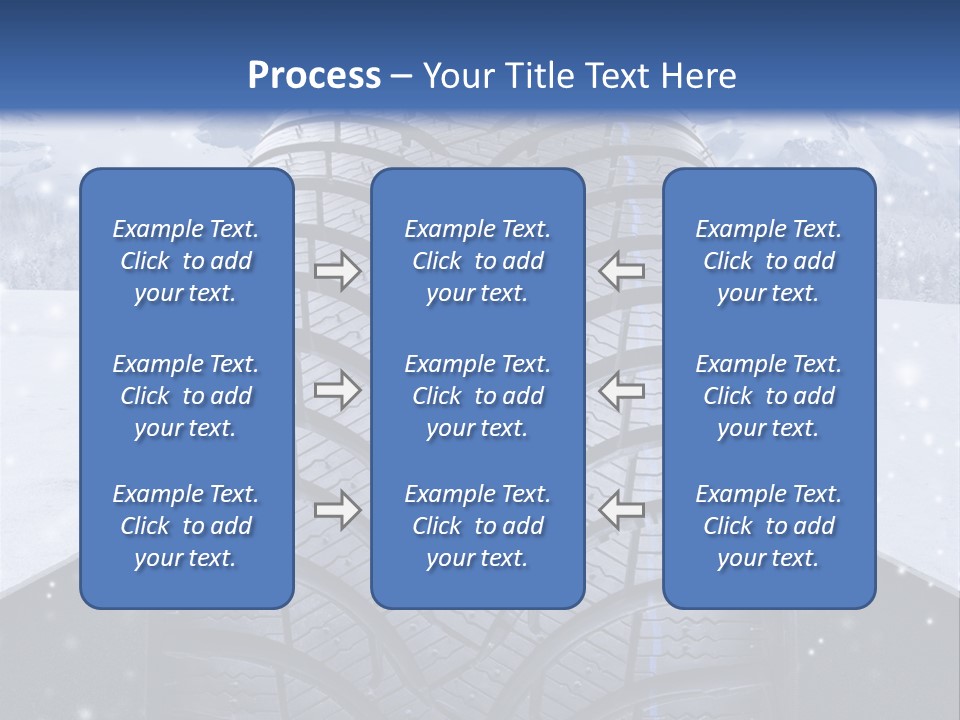 Process – Your Title Text Here

Example Text. Click to add your text.

Example Text. Click to add your text.

Example Text. Click to add your text.

Example Text. Click to add your text.

Example Text. Click to add your text.

Example Text. Click to add your text.

Example Text. Click to add your text.

Example Text. Click to add your text.

Example Text. Click to add your text.